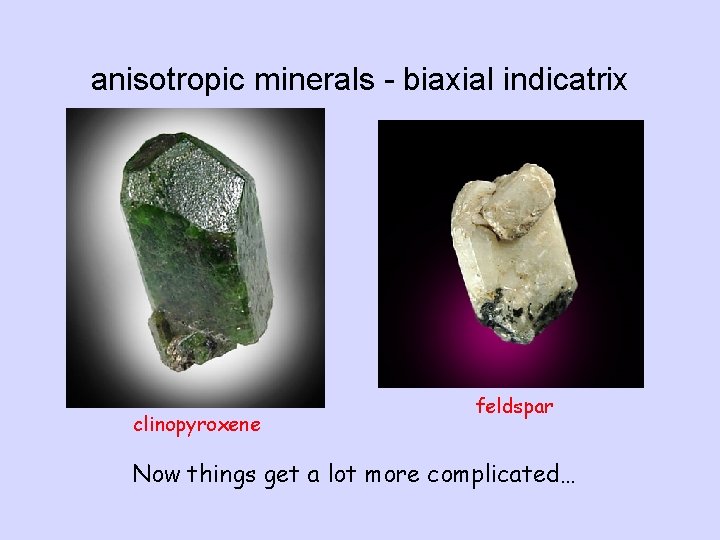 anisotropic minerals - biaxial indicatrix

clinopyroxene

feldspar

Now things get a lot more complicated…